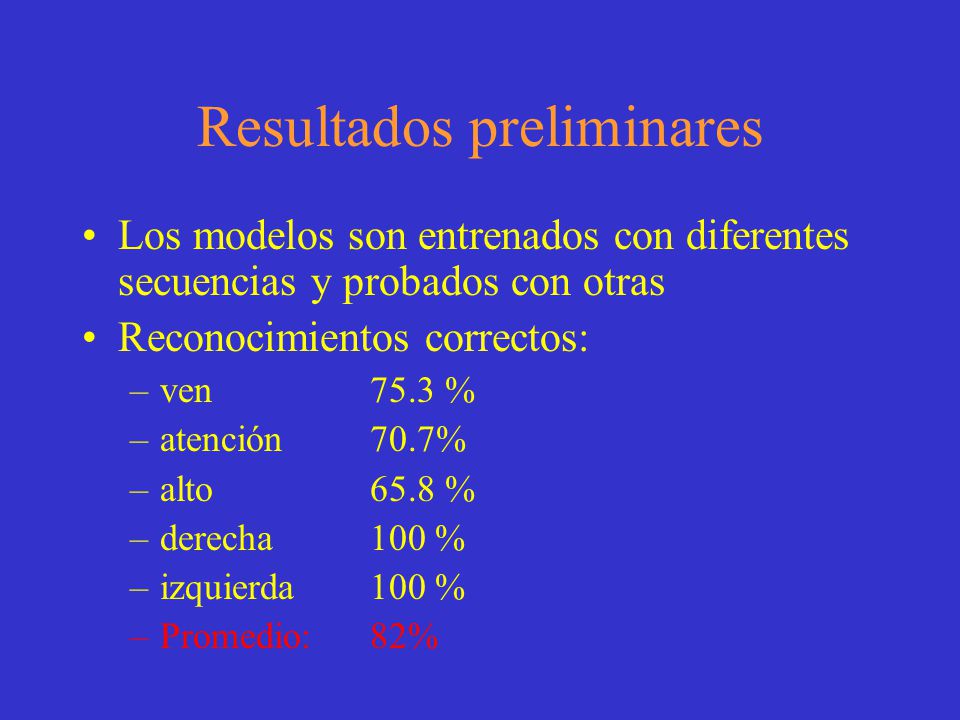 Resultados preliminares

• Los modelos son entrenados con diferentes secuencias y probados con otras
• Reconocimientos correctos:
– ven 75.3 %
– atención 70.7%
– alto 65.8 %
– derecha 100 %
– izquierda 100 %
– Promedio: 82%